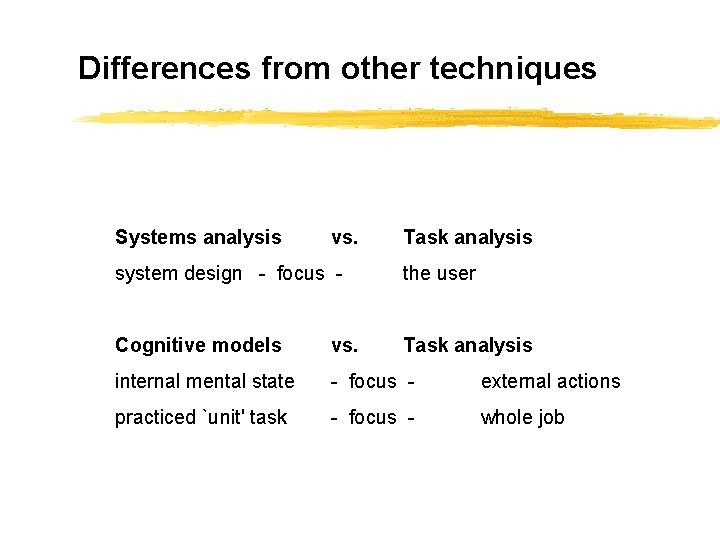 Differences from other techniques

Systems analysis vs. Task analysis

system design - focus - the user

Cognitive models vs. Task analysis

internal mental state - focus - external actions

practiced `unit' task - focus - whole job